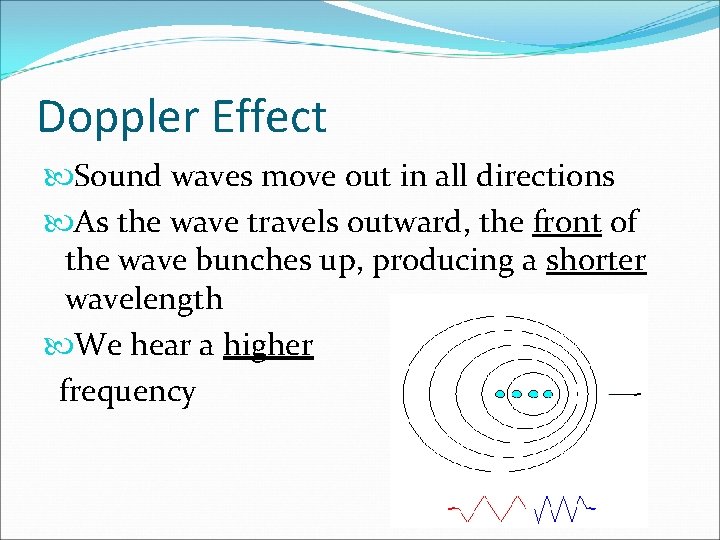 Doppler Effect

Sound waves move out in all directions

As the wave travels outward, the front of the wave bunches up, producing a shorter wavelength

We hear a higher frequency